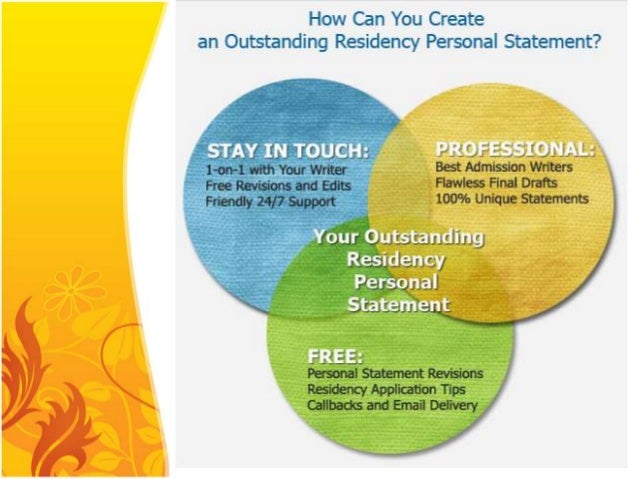 How Can You Create an Outstanding Residency Personal Statement?

STAY IN TOUCH:
1-on-1 with Your Writer
Free Revisions and Edits
Friendly 24/7 Support

PROFESSIONAL:
Best Admission Writers
Flawless Final Drafts
100% Unique Statements

Your Outstanding Residency Personal Statement

FREE:
Personal Statement Revisions
Residency Application Tips
Callbacks and Email Delivery